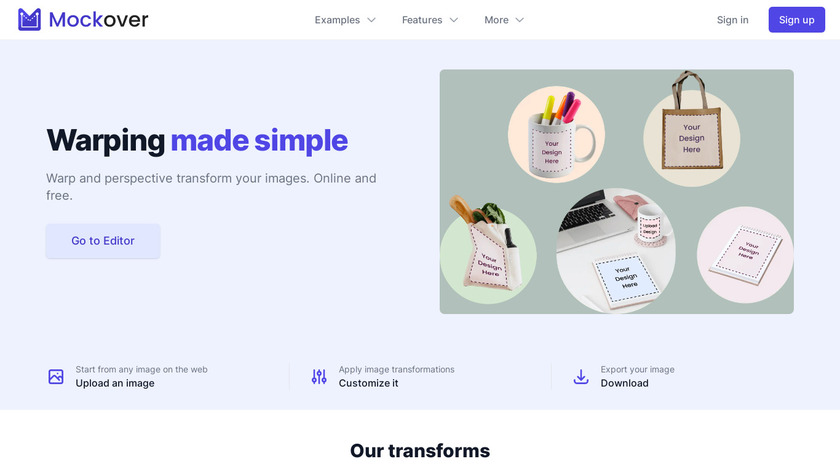 Mockover

Examples Features More

Sign in Sign up

Warping made simple

Warp and perspective transform your images. Online and free.

Go to Editor

Your Design Here

Your Design Here

Your Design Here

Upload Design Here

Your Design Here

Your Design Here

Start from any image on the web
Upload an image

Apply image transformations
Customize it

Export your image
Download

Our transforms